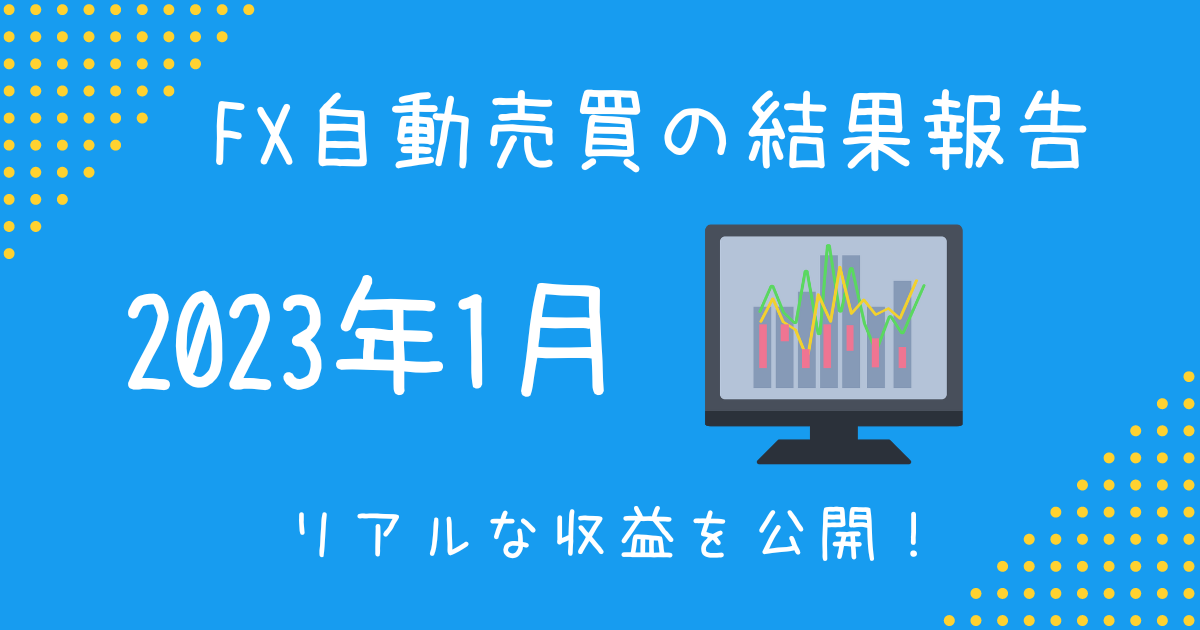 FX自動売買の結果報告

2023年1月

リアルな収益を公開！